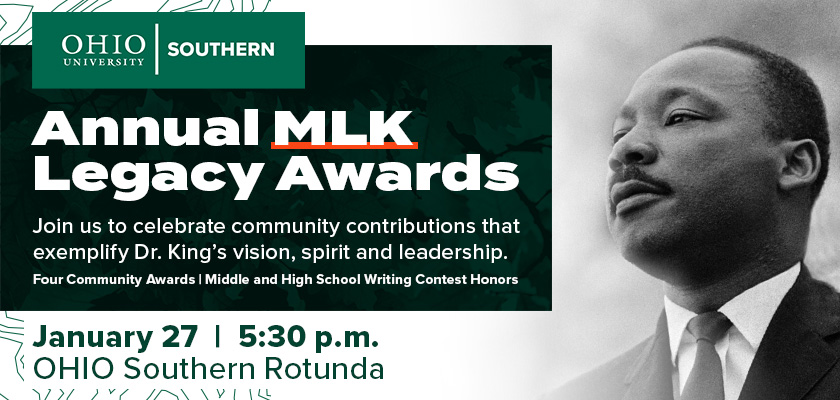 OHIO UNIVERSITY | SOUTHERN

Annual MLK Legacy Awards

Join us to celebrate community contributions that exemplify Dr. King's vision, spirit and leadership.

Four Community Awards | Middle and High School Writing Contest Honors

January 27 | 5:30 p.m.
OHIO Southern Rotunda